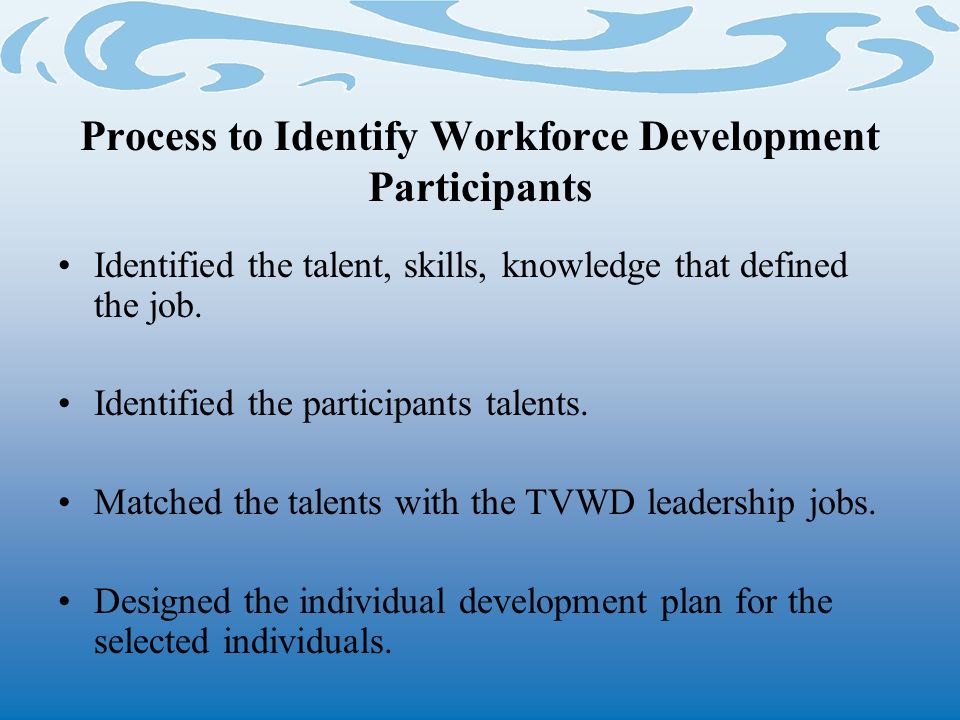 Process to Identify Workforce Development Participants

• Identified the talent, skills, knowledge that defined the job.

• Identified the participants talents.

• Matched the talents with the TVWD leadership jobs.

• Designed the individual development plan for the selected individuals.